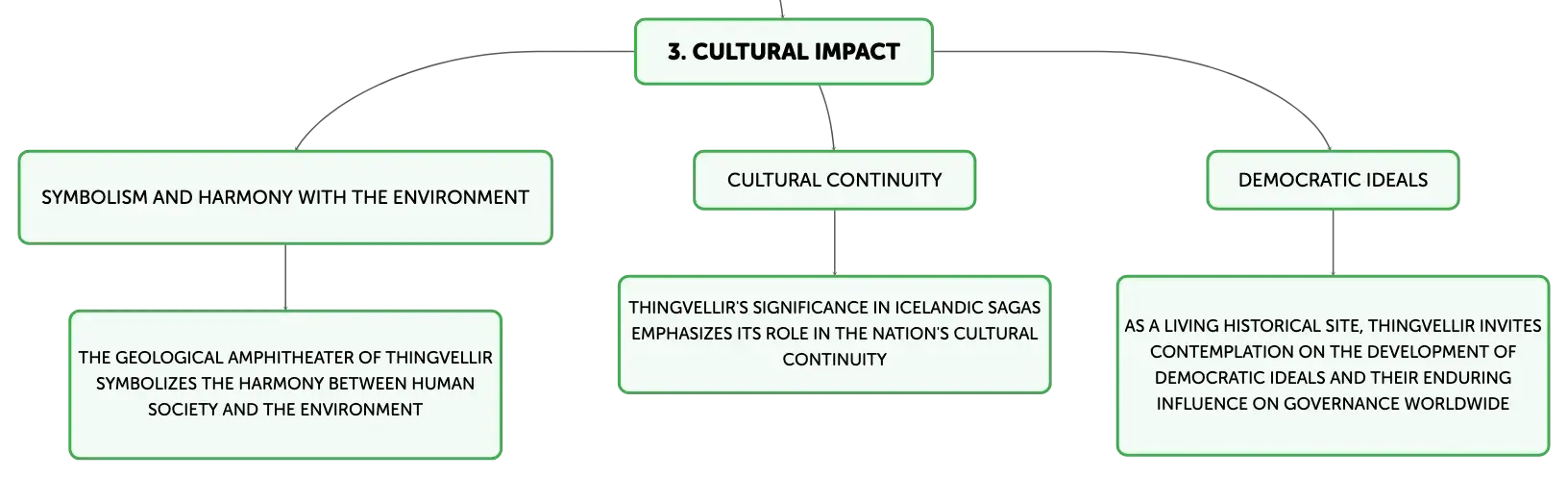 3. CULTURAL IMPACT

SYMBOLISM AND HARMONY WITH THE ENVIRONMENT

THE GEOLOGICAL AMPHITHEATER OF THINGVELLIR SYMBOLIZES THE HARMONY BETWEEN HUMAN SOCIETY AND THE ENVIRONMENT

CULTURAL CONTINUITY

THINGVELLIR'S SIGNIFICANCE IN ICELANDIC SAGAS EMPHASIZES ITS ROLE IN THE NATION'S CULTURAL CONTINUITY

DEMOCRATIC IDEALS

AS A LIVING HISTORICAL SITE, THINGVELLIR INVITES CONTEMPLATION ON THE DEVELOPMENT OF DEMOCRATIC IDEALS AND THEIR ENDURING INFLUENCE ON GOVERNANCE WORLDWIDE